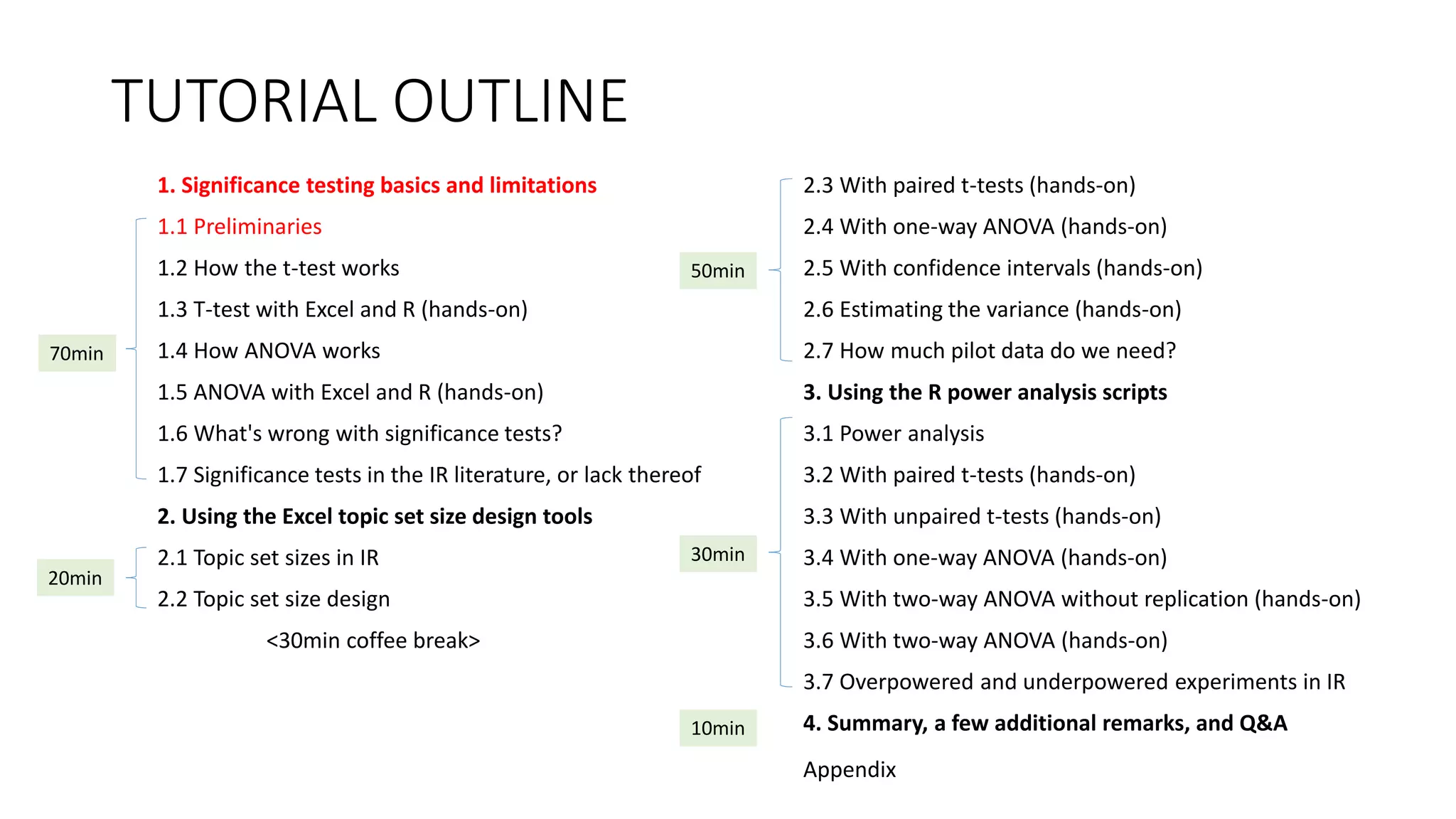 TUTORIAL OUTLINE

1. Significance testing basics and limitations

70min

1.1 Preliminaries

1.2 How the t-test works

1.3 T-test with Excel and R (hands-on)

1.4 How ANOVA works

1.5 ANOVA with Excel and R (hands-on)

1.6 What's wrong with significance tests?

1.7 Significance tests in the IR literature, or lack thereof

2. Using the Excel topic set size design tools

20min

2.1 Topic set sizes in IR

2.2 Topic set size design

<30min coffee break>

50min

2.3 With paired t-tests (hands-on)

2.4 With one-way ANOVA (hands-on)

2.5 With confidence intervals (hands-on)

2.6 Estimating the variance (hands-on)

2.7 How much pilot data do we need?

3. Using the R power analysis scripts

30min

3.1 Power analysis

3.2 With paired t-tests (hands-on)

3.3 With unpaired t-tests (hands-on)

3.4 With one-way ANOVA (hands-on)

3.5 With two-way ANOVA without replication (hands-on)

3.6 With two-way ANOVA (hands-on)

3.7 Overpowered and underpowered experiments in IR

10min

4. Summary, a few additional remarks, and Q&A

Appendix